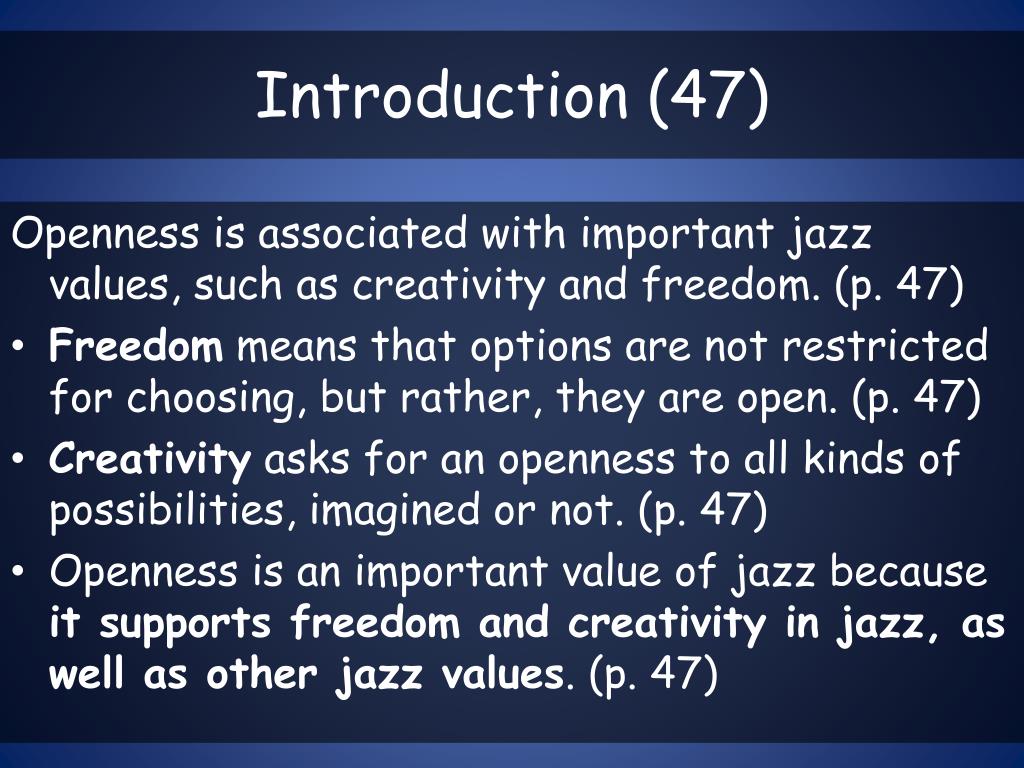 Introduction (47)

Openness is associated with important jazz values, such as creativity and freedom. (p. 47)

• Freedom means that options are not restricted for choosing, but rather, they are open. (p. 47)
• Creativity asks for an openness to all kinds of possibilities, imagined or not. (p. 47)
• Openness is an important value of jazz because it supports freedom and creativity in jazz, as well as other jazz values. (p. 47)